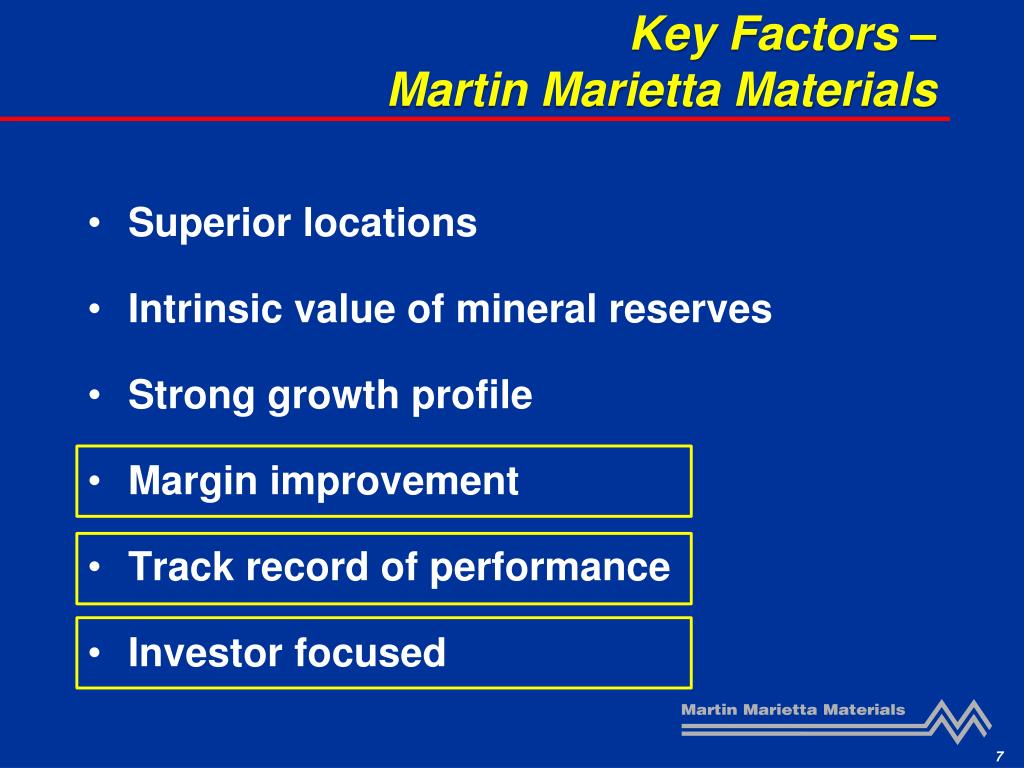 Key Factors –
Martin Marietta Materials

• Superior locations

• Intrinsic value of mineral reserves

• Strong growth profile

• Margin improvement

• Track record of performance

• Investor focused

Martin Marietta Materials

7